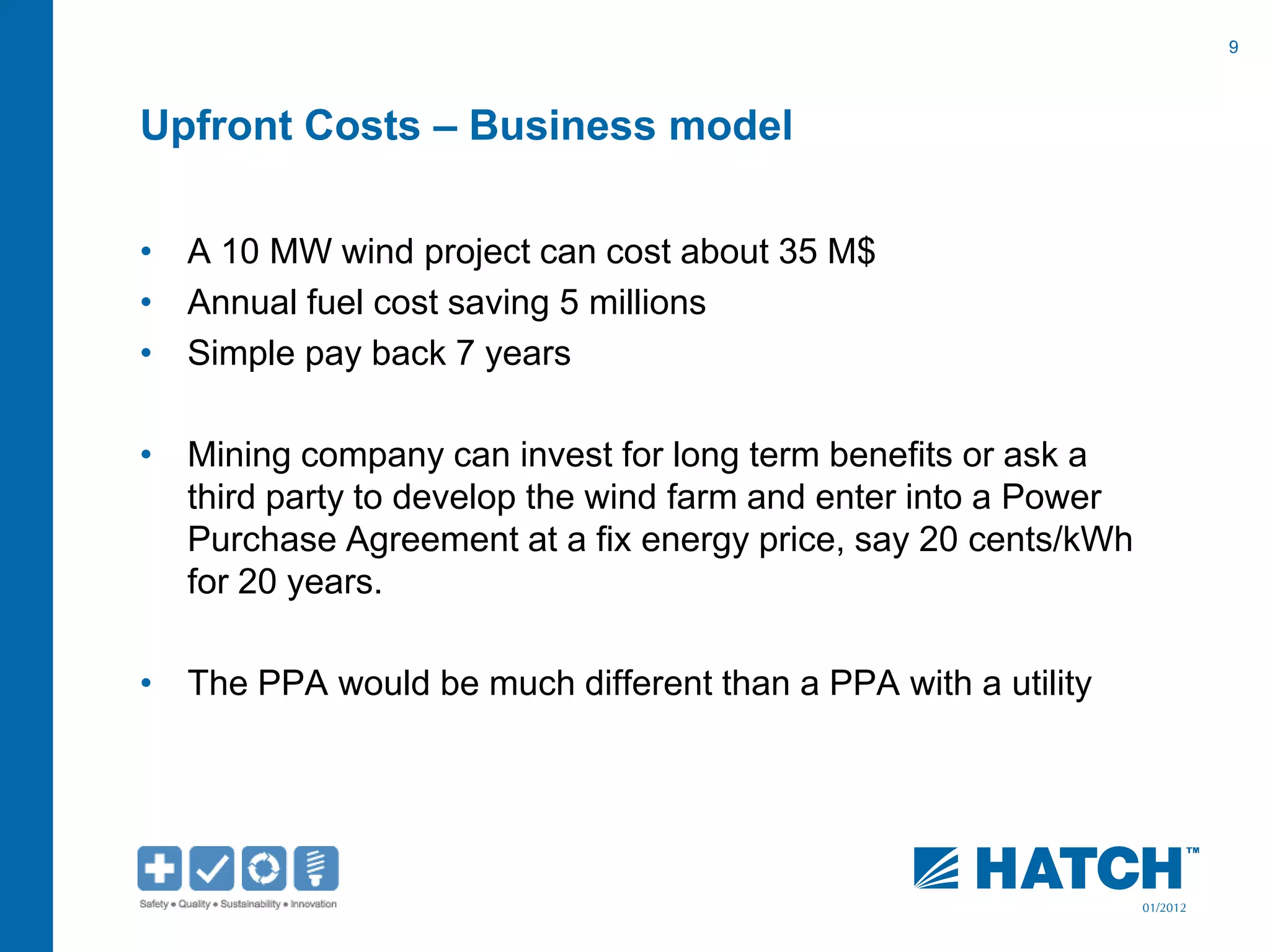 9

Upfront Costs – Business model

• A 10 MW wind project can cost about 35 M$
• Annual fuel cost saving 5 millions
• Simple pay back 7 years

• Mining company can invest for long term benefits or ask a third party to develop the wind farm and enter into a Power Purchase Agreement at a fix energy price, say 20 cents/kWh for 20 years.

• The PPA would be much different than a PPA with a utility

Safety • Quality • Sustainability • Innovation

HATCH™

01/2012